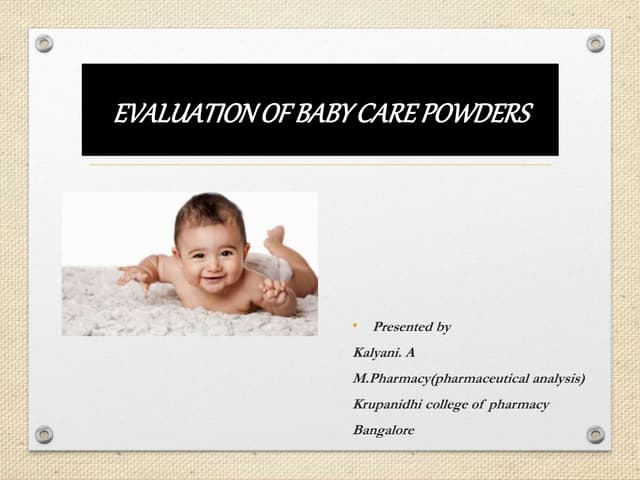 EVALUATION OF BABY CARE POWDERS

• Presented by

Kalyani. A

M.Pharmacy(pharmaceutical analysis)

Krupanidhi college of pharmacy

Bangalore